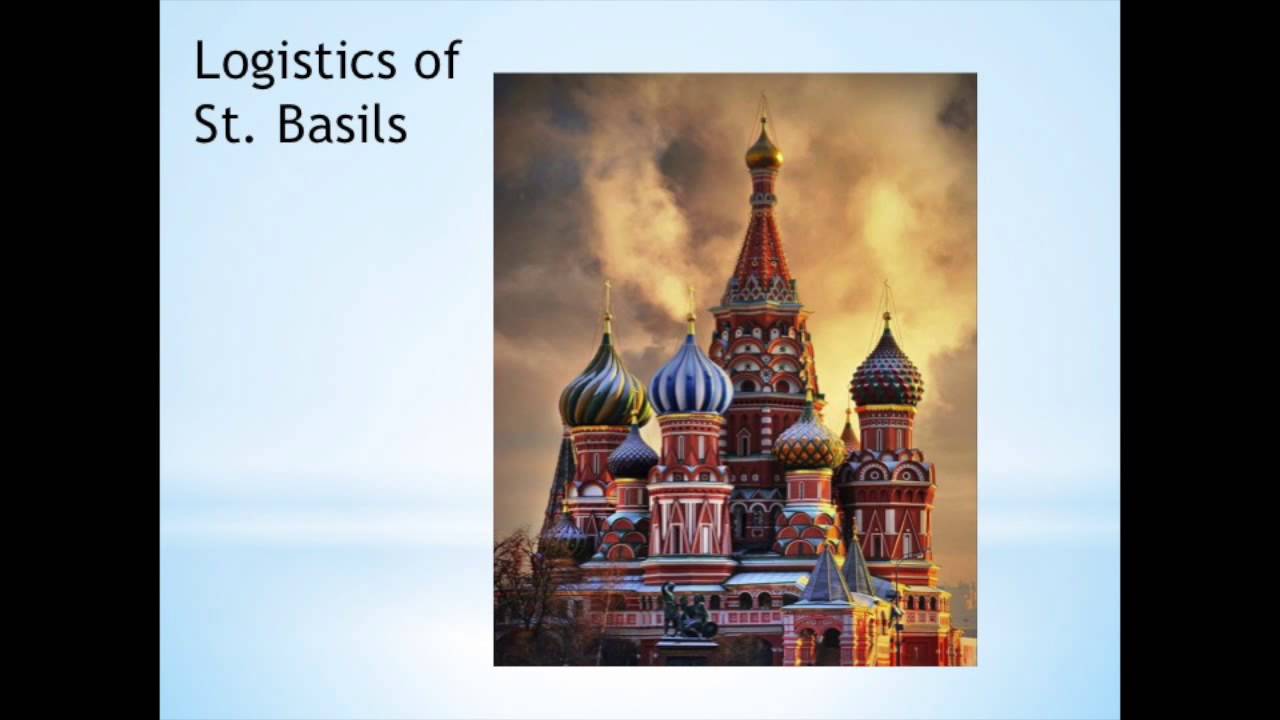 Logistics of St. Basils